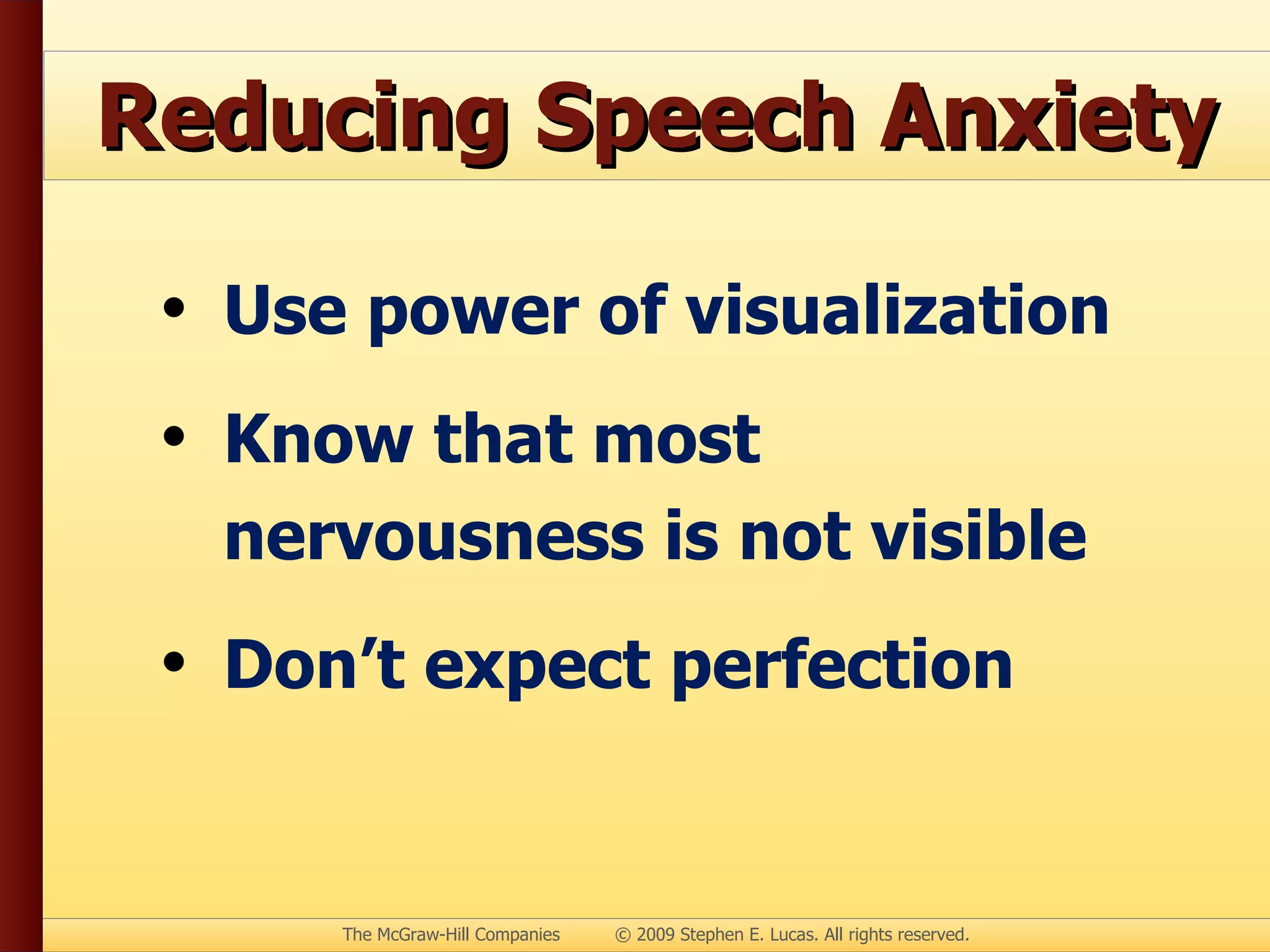 Reducing Speech Anxiety

• Use power of visualization

• Know that most nervousness is not visible

• Don’t expect perfection

The McGraw-Hill Companies © 2009 Stephen E. Lucas. All rights reserved.